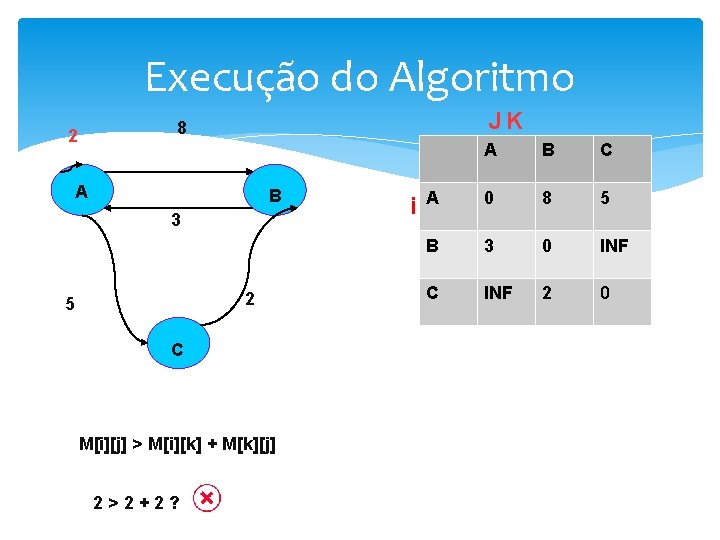 Execução do Algoritmo

2

8

A

B

3

5

2

C

J K

i

| | A | B | C |
|---|---|---|---|
| A | 0 | 8 | 5 |
| B | 3 | 0 | INF |
| C | INF | 2 | 0 |

M[i][j] > M[i][k] + M[k][j]

2 > 2 + 2 ?